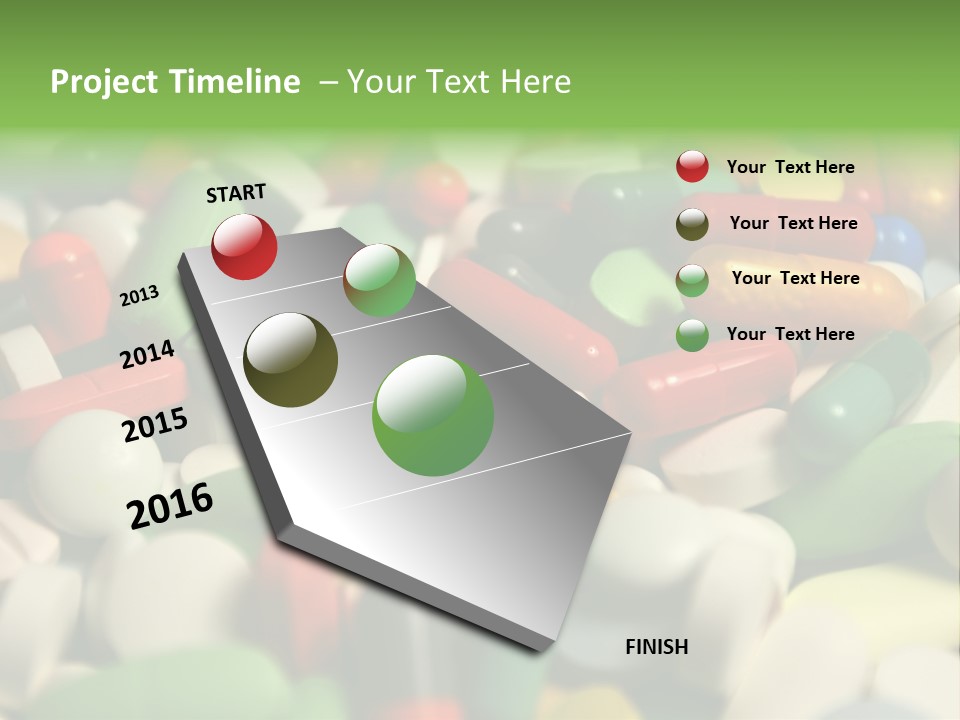 Project Timeline – Your Text Here

START

2013

2014

2015

2016

FINISH

Your Text Here

Your Text Here

Your Text Here

Your Text Here